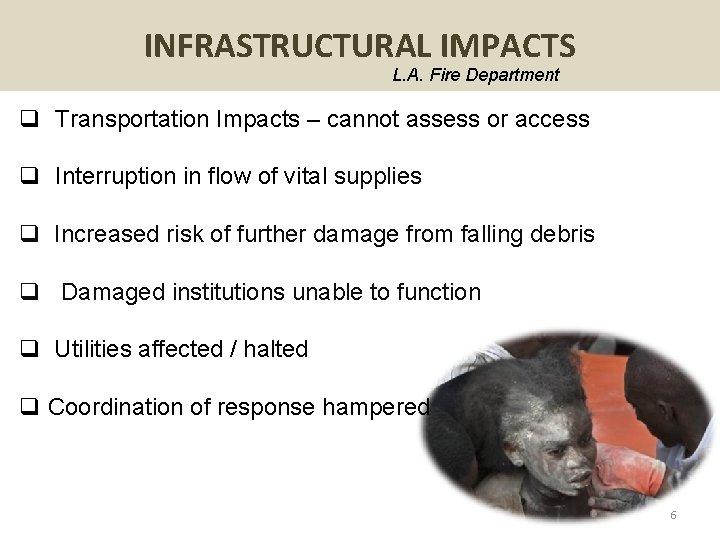 INFRASTRUCTURAL IMPACTS

L.A. Fire Department

❑ Transportation Impacts – cannot assess or access

❑ Interruption in flow of vital supplies

❑ Increased risk of further damage from falling debris

❑ Damaged institutions unable to function

❑ Utilities affected / halted

❑ Coordination of response hampered

6